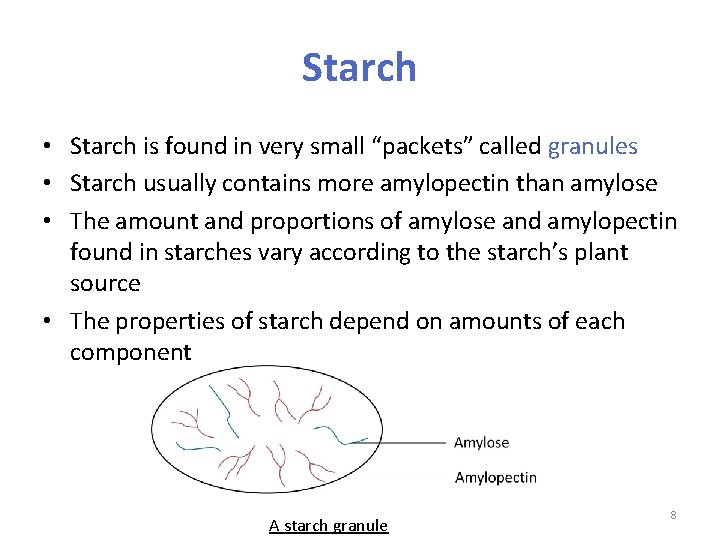 Starch

• Starch is found in very small “packets” called granules
• Starch usually contains more amylopectin than amylose
• The amount and proportions of amylose and amylopectin found in starches vary according to the starch’s plant source
• The properties of starch depend on amounts of each component

Amylose
Amylopectin

A starch granule

8